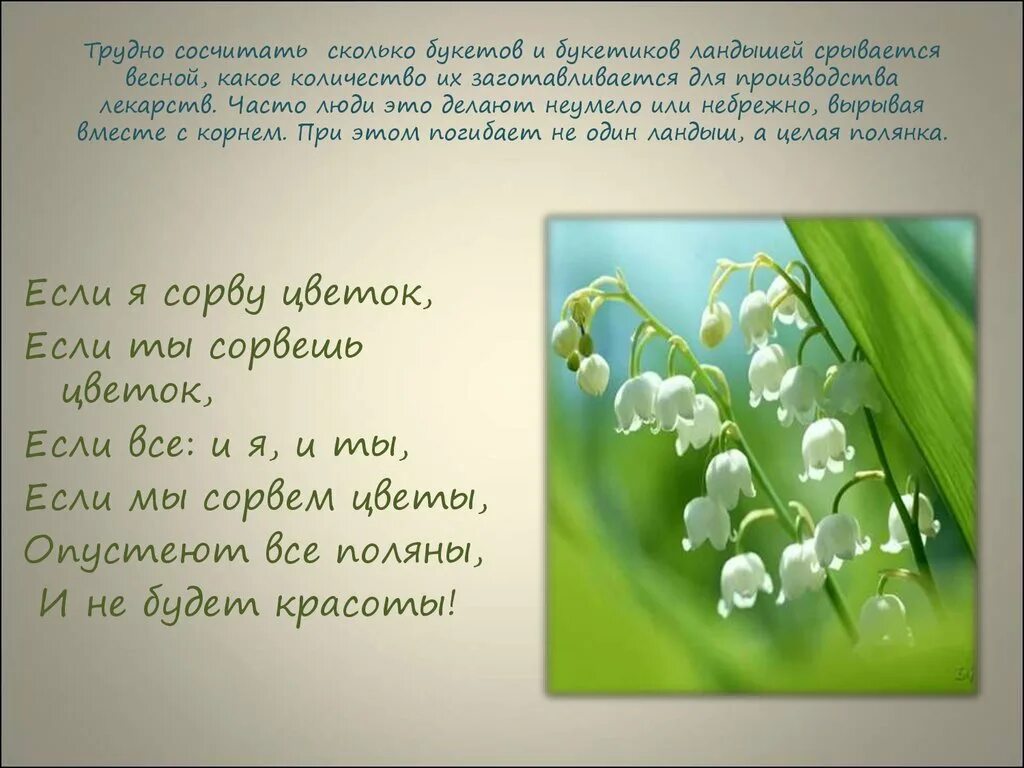 Трудно сосчитать  сколько букетов и букетиков ландышей срывается весной, какое количество их заготавливается для производства лекарств. Часто люди это делают неумело или небрежно, вырывая вместе с корнем. При этом погибает не один ландыш, а целая полянка.

Если я сорву цветок,
Если ты сорвешь цветок,
Если все: и я, и ты,
Если мы сорвем цветы,
Опустеют все поляны,
И не будет красоты!